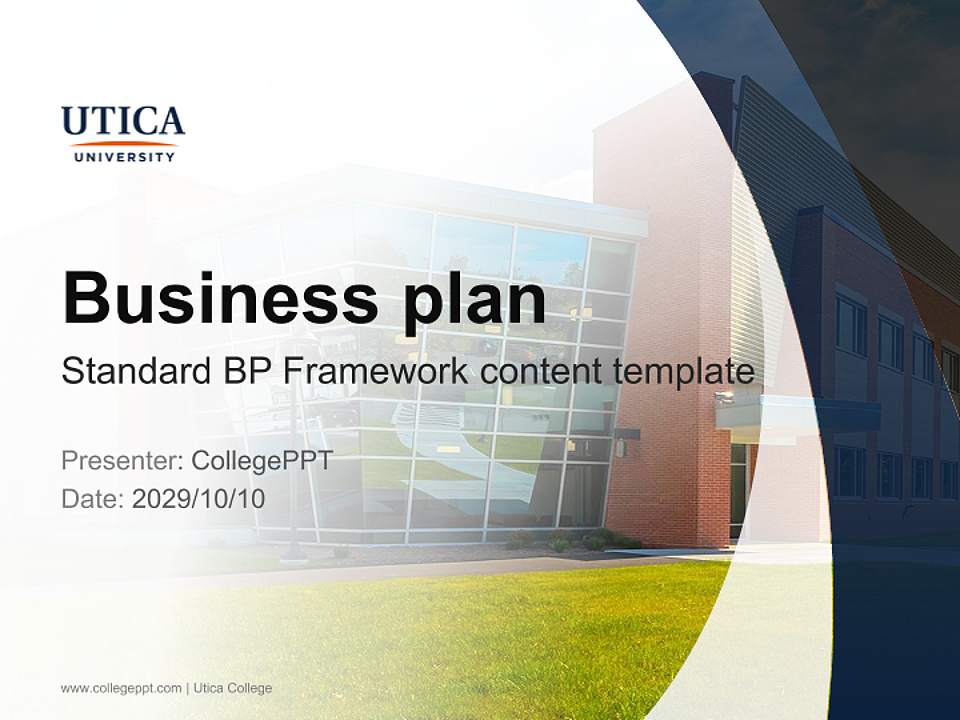 UTICA
UNIVERSITY

Business plan
Standard BP Framework content template

Presenter: CollegePPT
Date: 2029/10/10

www.collegeppt.com | Utica College